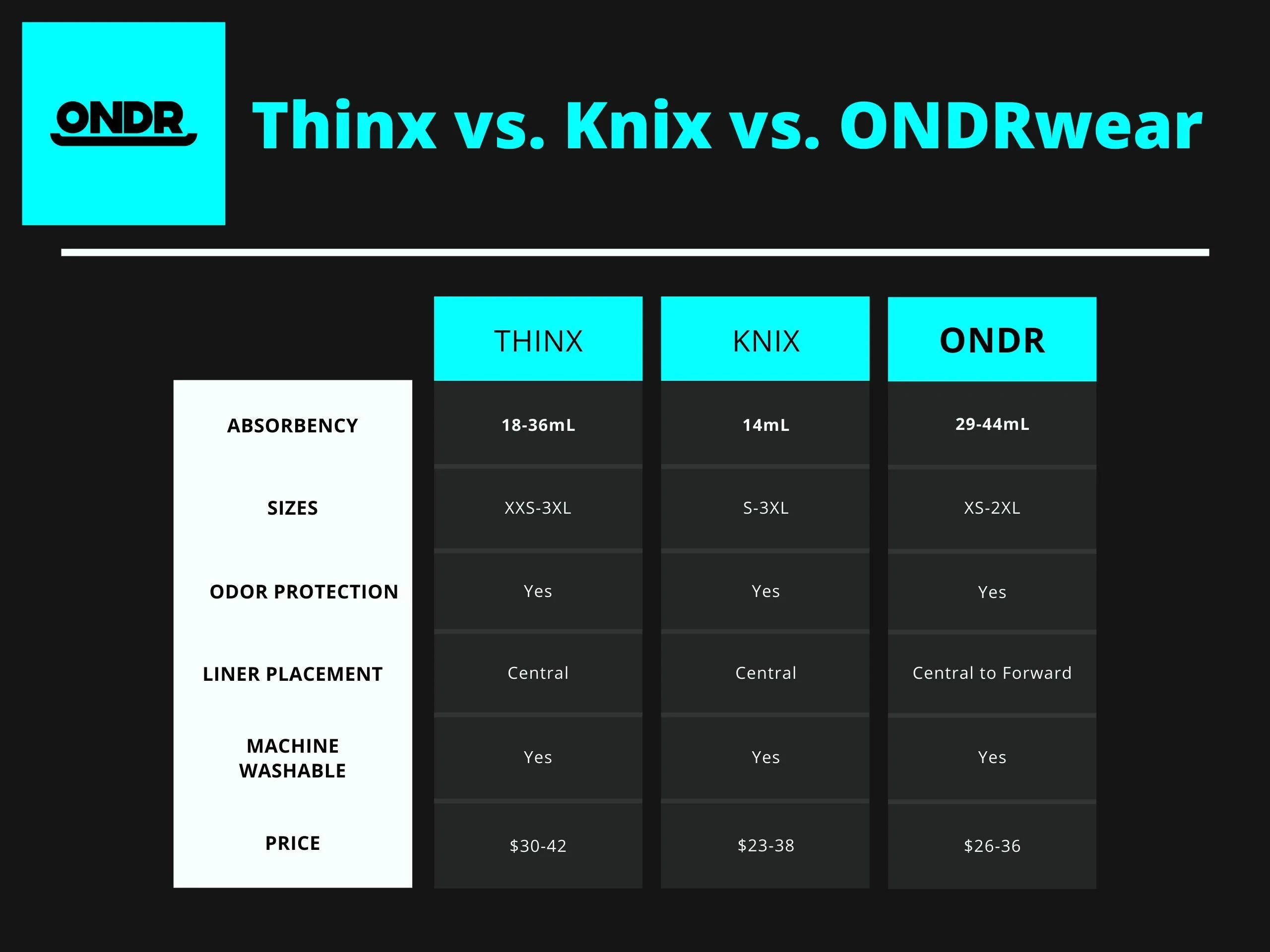 ONDR

Thinx vs. Knix vs. ONDRwear

| | THINX | KNIX | ONDR |
|---|---|---|---|
| ABSORBENCY | 18-36mL | 14mL | 29-44mL |
| SIZES | XXS-3XL | S-3XL | XS-2XL |
| ODOR PROTECTION | Yes | Yes | Yes |
| LINER PLACEMENT | Central | Central | Central to Forward |
| MACHINE WASHABLE | Yes | Yes | Yes |
| PRICE | \$30-42 | \$23-38 | \$26-36 |